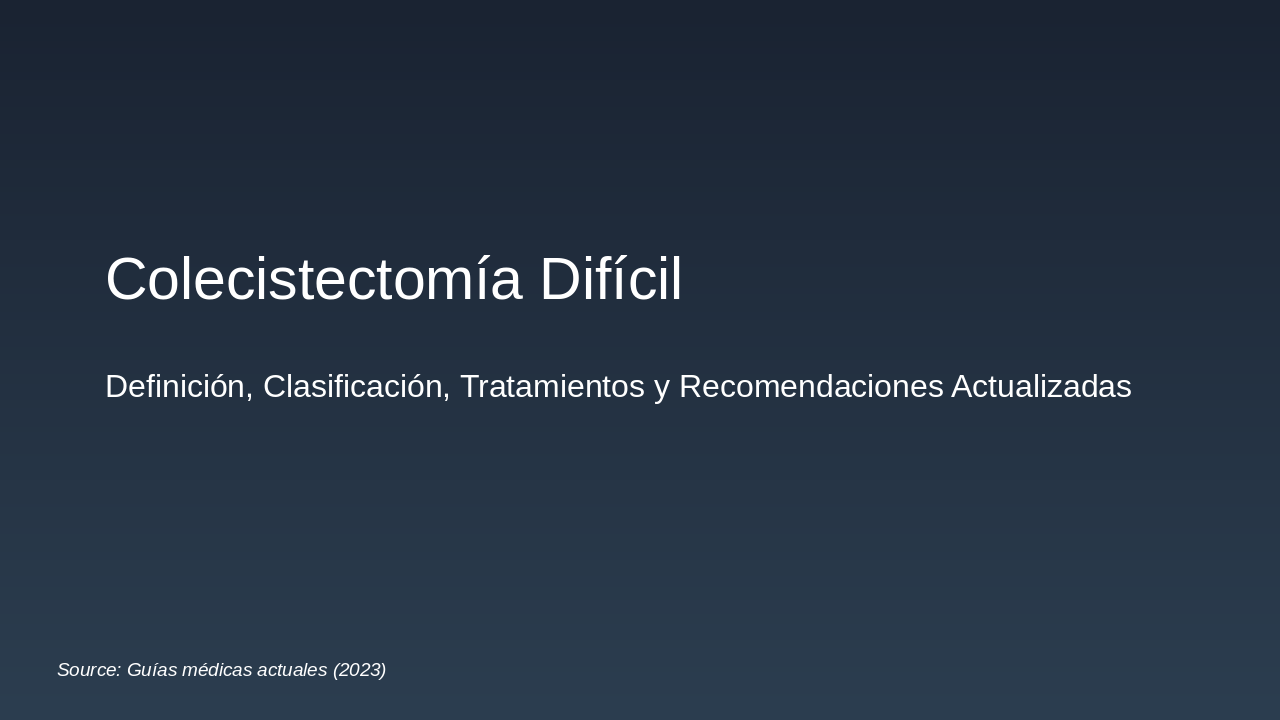 Colecistectomía Difícil

Definición, Clasificación, Tratamientos y Recomendaciones Actualizadas

Source: Guías médicas actuales (2023)